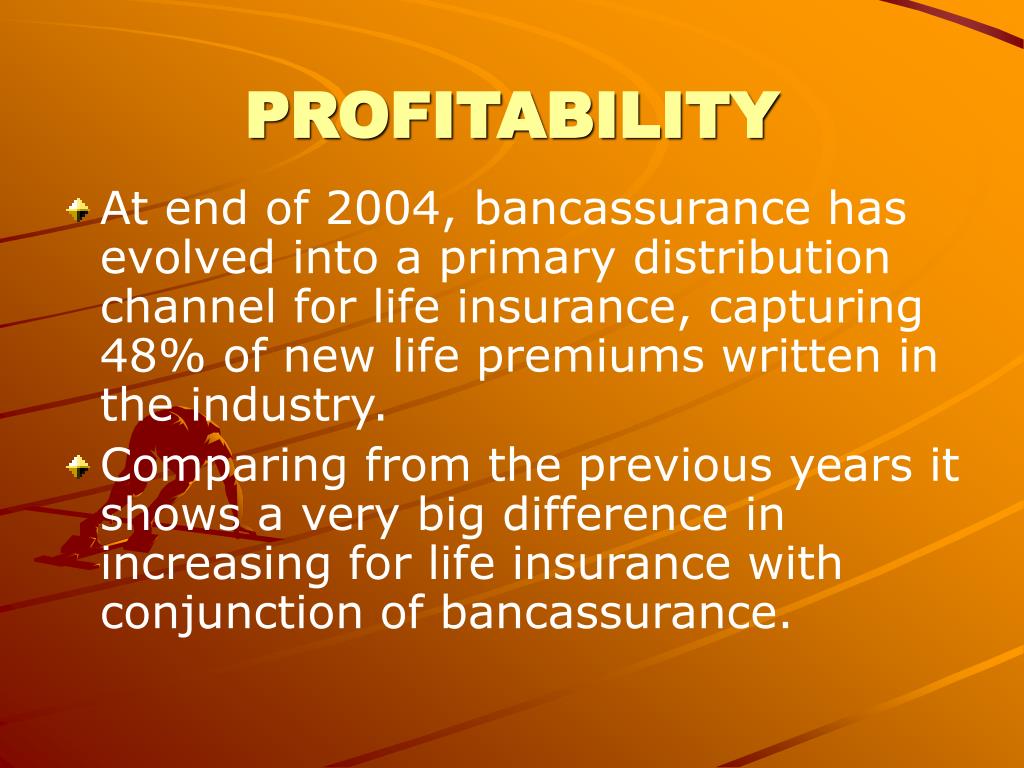 PROFITABILITY

At end of 2004, bancassurance has evolved into a primary distribution channel for life insurance, capturing 48% of new life premiums written in the industry.

Comparing from the previous years it shows a very big difference in increasing for life insurance with conjunction of bancassurance.